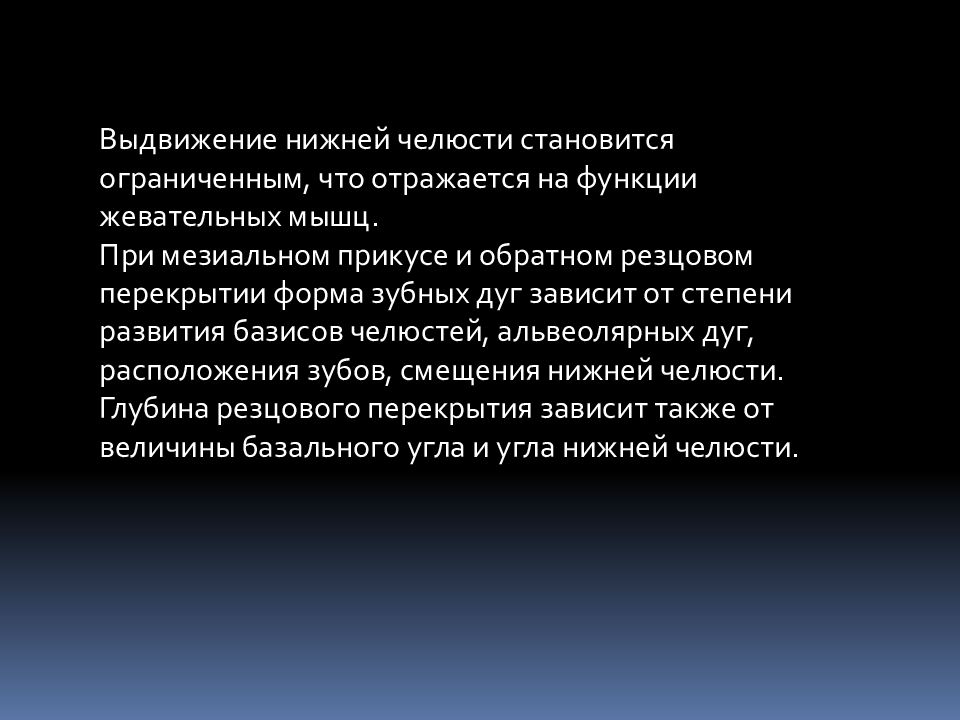 Выдвижение нижней челюсти становится ограниченным, что отражается на функции жевательных мышц.
При мезиальном прикусе и обратном резцовом перекрытии форма зубных дуг зависит от степени развития базисов челюстей, альвеолярных дуг, расположения зубов, смещения нижней челюсти. Глубина резцового перекрытия зависит также от величины базального угла и угла нижней челюсти.